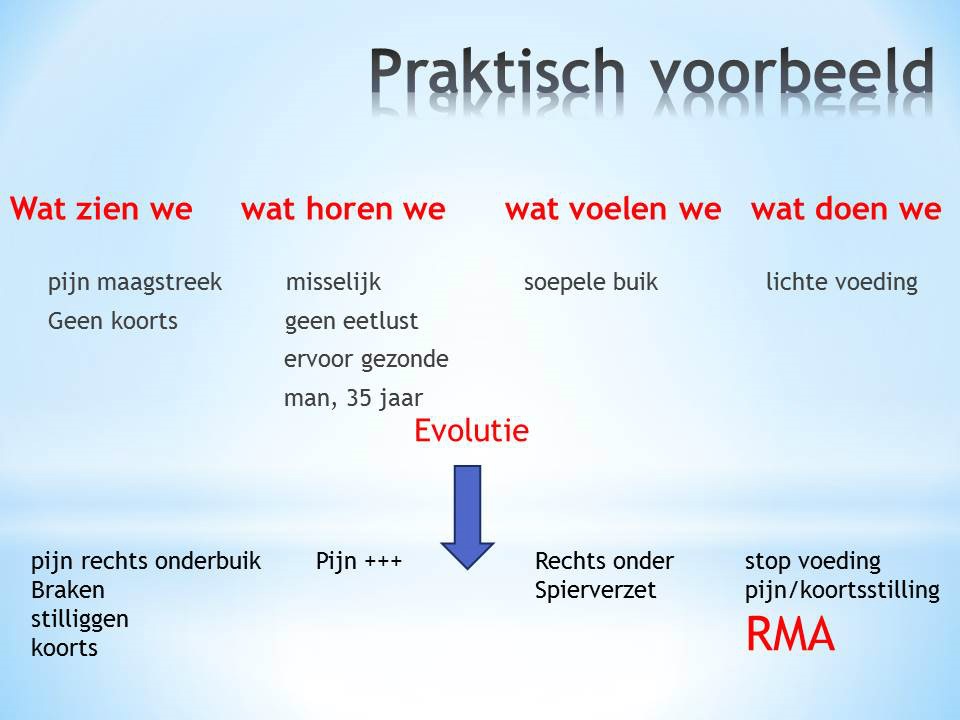 Praktisch voorbeeld

Wat zien we

pijn maagstreek
Geen koorts

wat horen we

misselijk
geen eetlust
ervoor gezonde man, 35 jaar

wat voelen we

soepele buik

wat doen we

lichte voeding

Evolutie

pijn rechts onderbuik
Braken
stilliggen
koorts

Pijn +++

Rechts onder
Spierverzet

stop voeding
pijn/koortsstilling
RMA